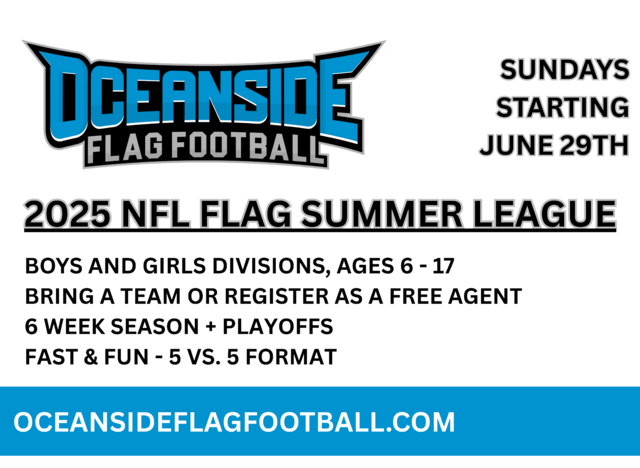 OCEANSIDE
FLAG FOOTBALL

SUNDAYS
STARTING
JUNE 29TH

2025 NFL FLAG SUMMER LEAGUE

BOYS AND GIRLS DIVISIONS, AGES 6 - 17
BRING A TEAM OR REGISTER AS A FREE AGENT
6 WEEK SEASON + PLAYOFFS
FAST & FUN - 5 VS. 5 FORMAT

OCEANSIDEFLAGFOOTBALL.COM